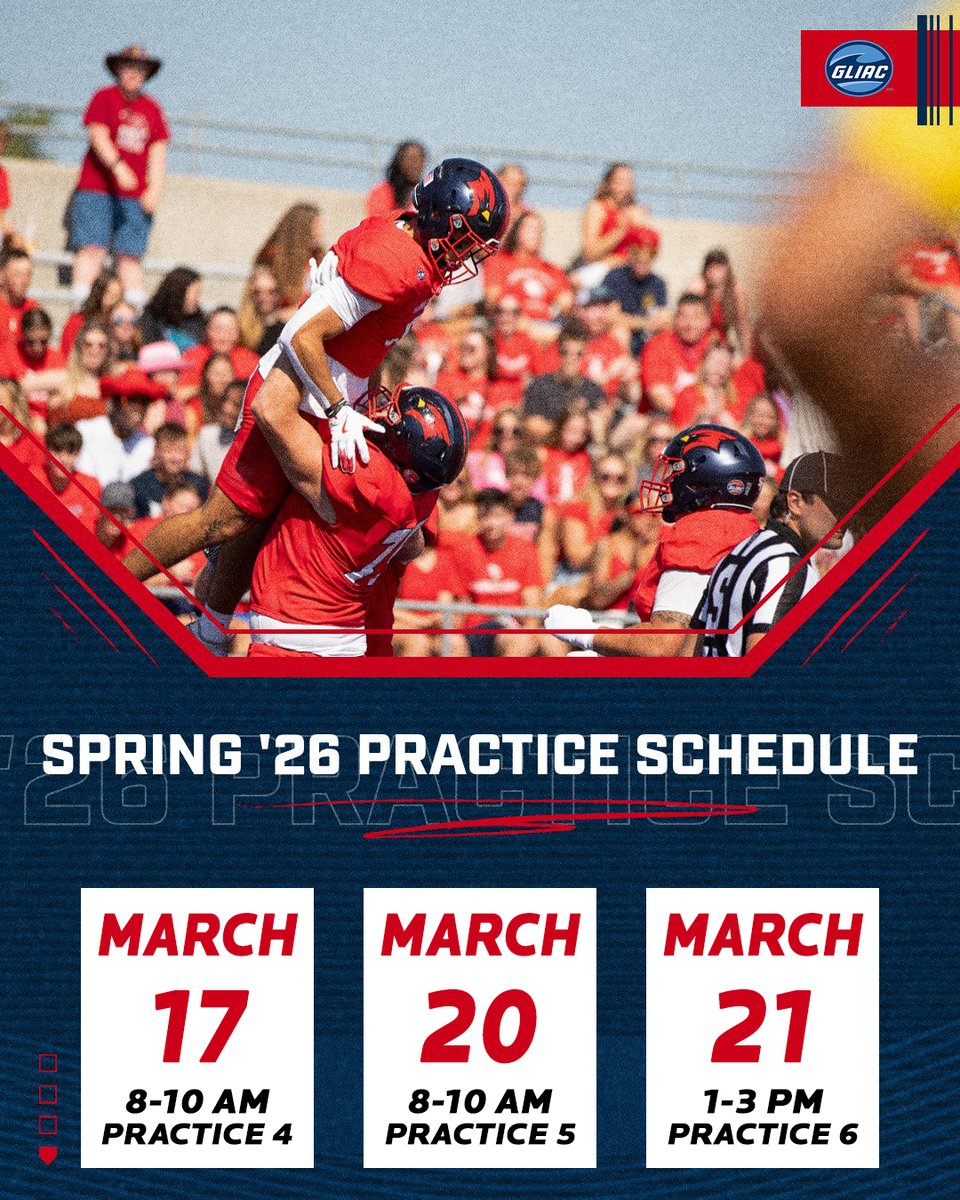 GLIAC

SPRING '26 PRACTICE SCHEDULE

'26 PRACTICE SC

MARCH
17
8-10 AM
PRACTICE 4

MARCH
20
8-10 AM
PRACTICE 5

MARCH
21
1-3 PM
PRACTICE 6